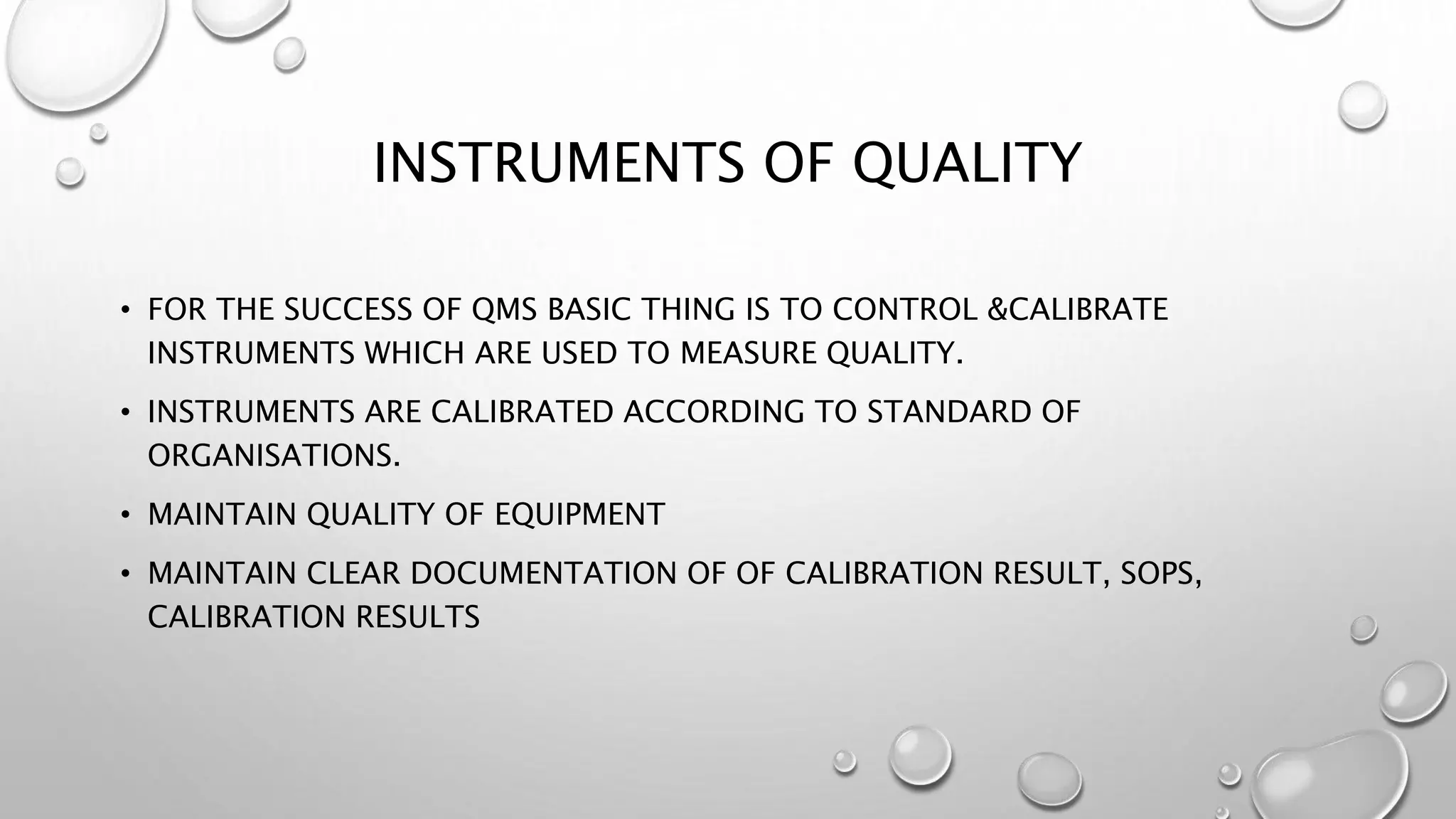 INSTRUMENTS OF QUALITY

• FOR THE SUCCESS OF QMS BASIC THING IS TO CONTROL &CALIBRATE INSTRUMENTS WHICH ARE USED TO MEASURE QUALITY.

• INSTRUMENTS ARE CALIBRATED ACCORDING TO STANDARD OF ORGANISATIONS.

• MAINTAIN QUALITY OF EQUIPMENT

• MAINTAIN CLEAR DOCUMENTATION OF OF CALIBRATION RESULT, SOPS, CALIBRATION RESULTS